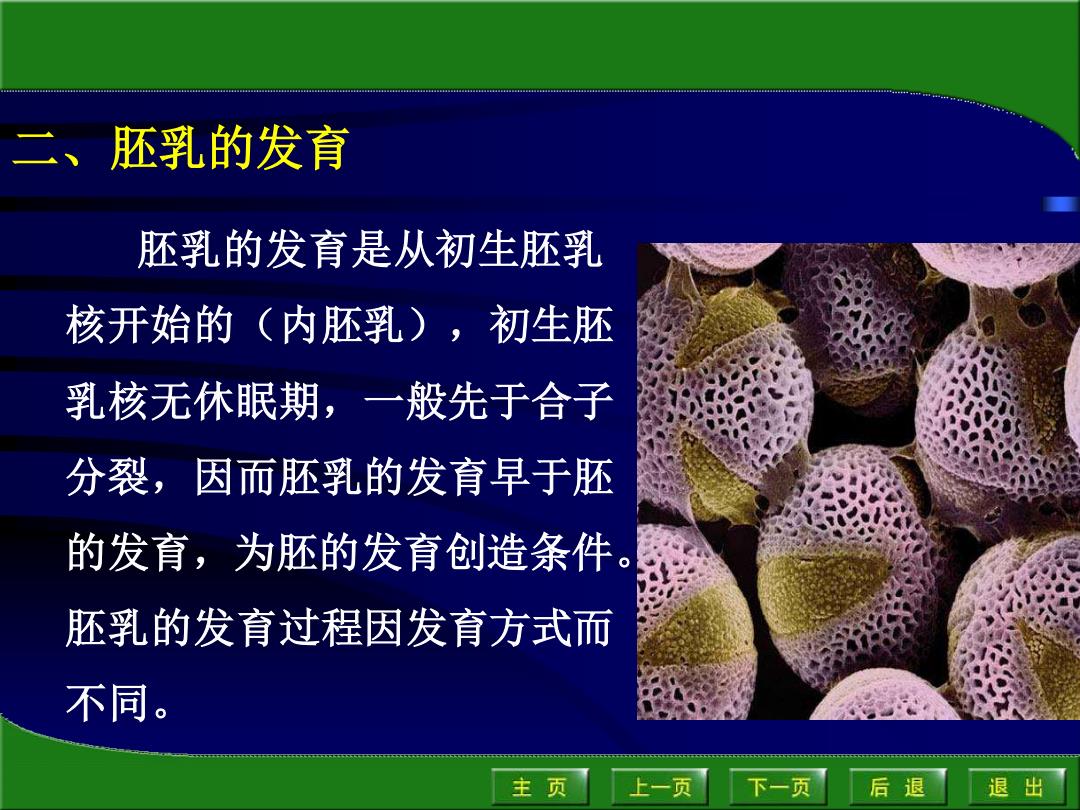 二、胚乳的发育

胚乳的发育是从初生胚乳核开始的（内胚乳），初生胚乳核无休眠期，一般先于合子分裂，因而胚乳的发育早于胚的发育，为胚的发育创造条件。胚乳的发育过程因发育方式而不同。

主 页　上一页　下一页　后 退　退 出